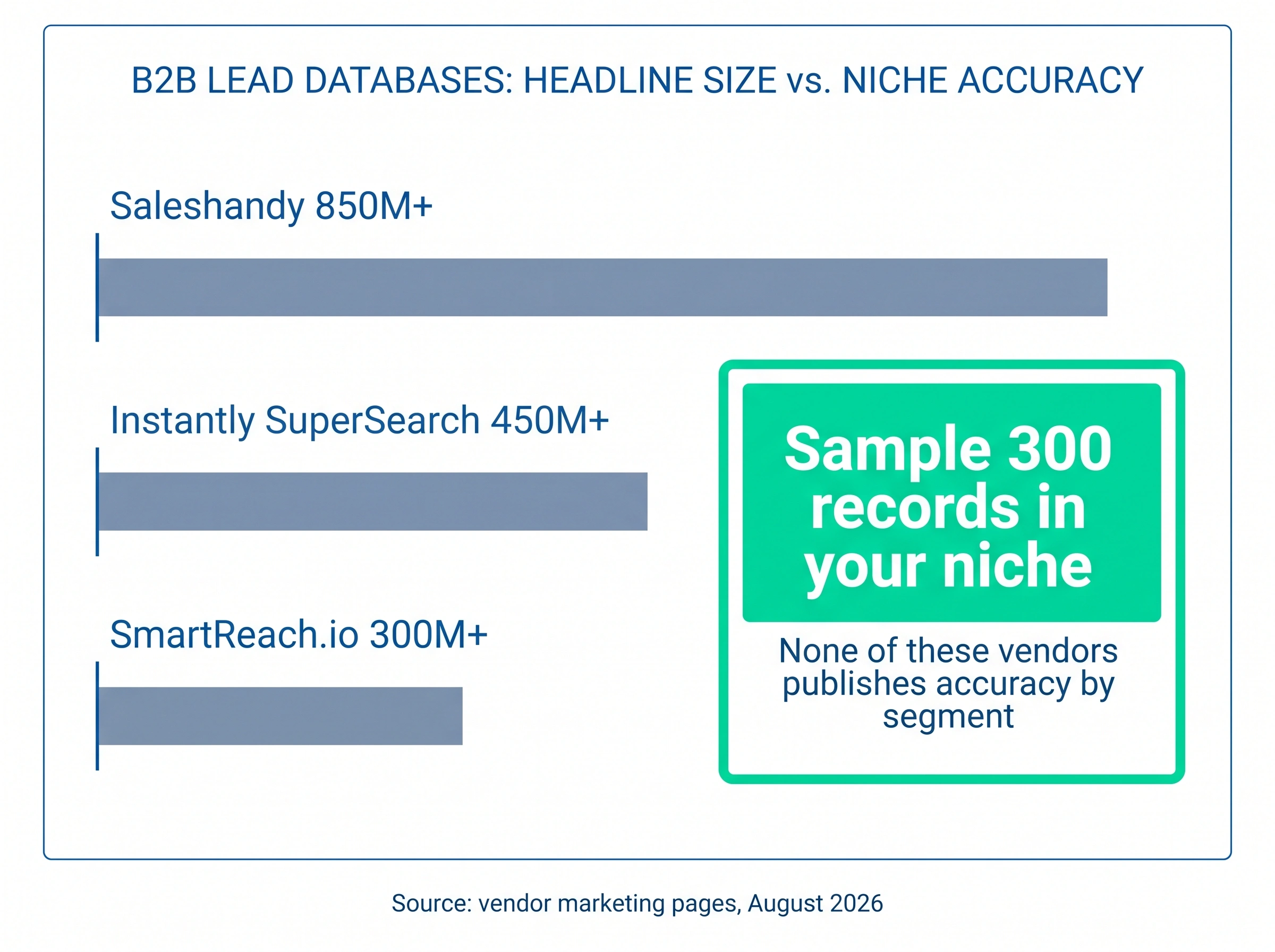 B2B LEAD DATABASES: HEADLINE SIZE vs. NICHE ACCURACY

Saleshandy 850M+

Instantly SuperSearch 450M+

SmartReach.io 300M+

Sample 300 records in your niche

None of these vendors publishes accuracy by segment

Source: vendor marketing pages, August 2026